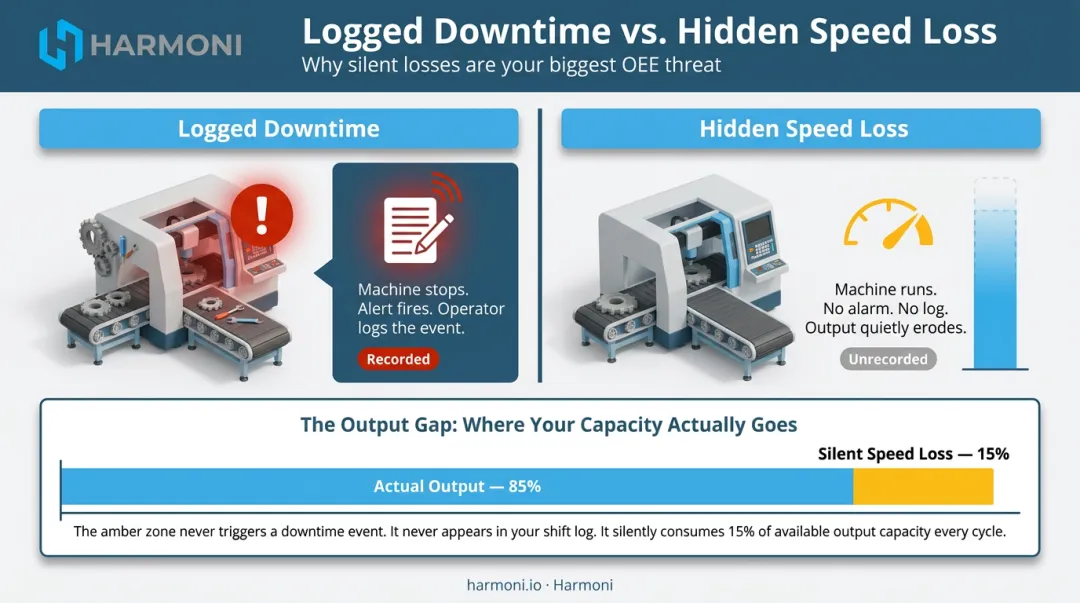 HARMONI

Logged Downtime vs. Hidden Speed Loss

Why silent losses are your biggest OEE threat

Logged Downtime

Machine stops. Alert fires. Operator logs the event.

Recorded

Hidden Speed Loss

Machine runs. No alarm. No log. Output quietly erodes.

Unrecorded

The Output Gap: Where Your Capacity Actually Goes

Silent Speed Loss — 15%

Actual Output — 85%

The amber zone never triggers a downtime event. It never appears in your shift log. It silently consumes 15% of available output capacity every cycle.

harmoni.io · Harmoni